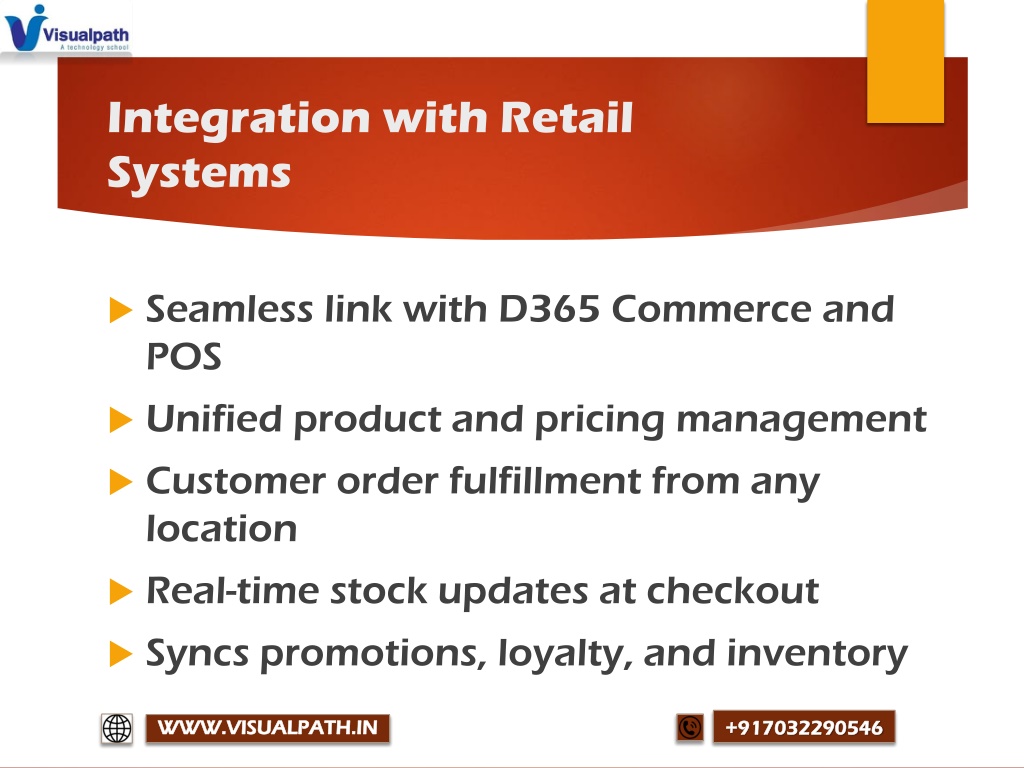 Visualpath
A technology school

Integration with Retail Systems

Seamless link with D365 Commerce and POS

Unified product and pricing management

Customer order fulfillment from any location

Real-time stock updates at checkout

Syncs promotions, loyalty, and inventory

WWW.VISUALPATH.IN

+917032290546